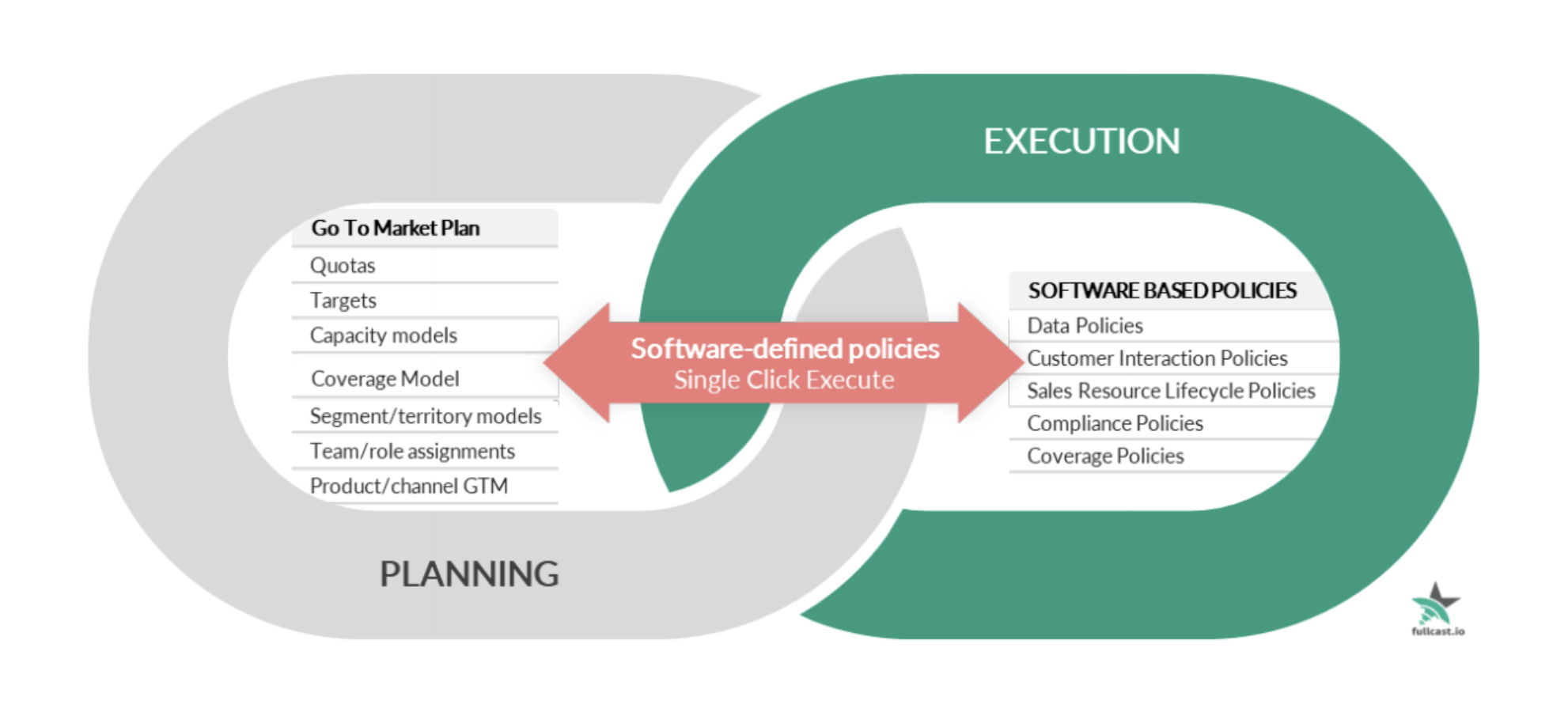 EXECUTION

Go To Market Plan
Quotas
Targets
Capacity models
Coverage Model
Segment/territory models
Team/role assignments
Product/channel GTM

Software-defined policies
Single Click Execute

SOFTWARE BASED POLICIES
Data Policies
Customer Interaction Policies
Sales Resource Lifecycle Policies
Compliance Policies
Coverage Policies

PLANNING

fullcast.io